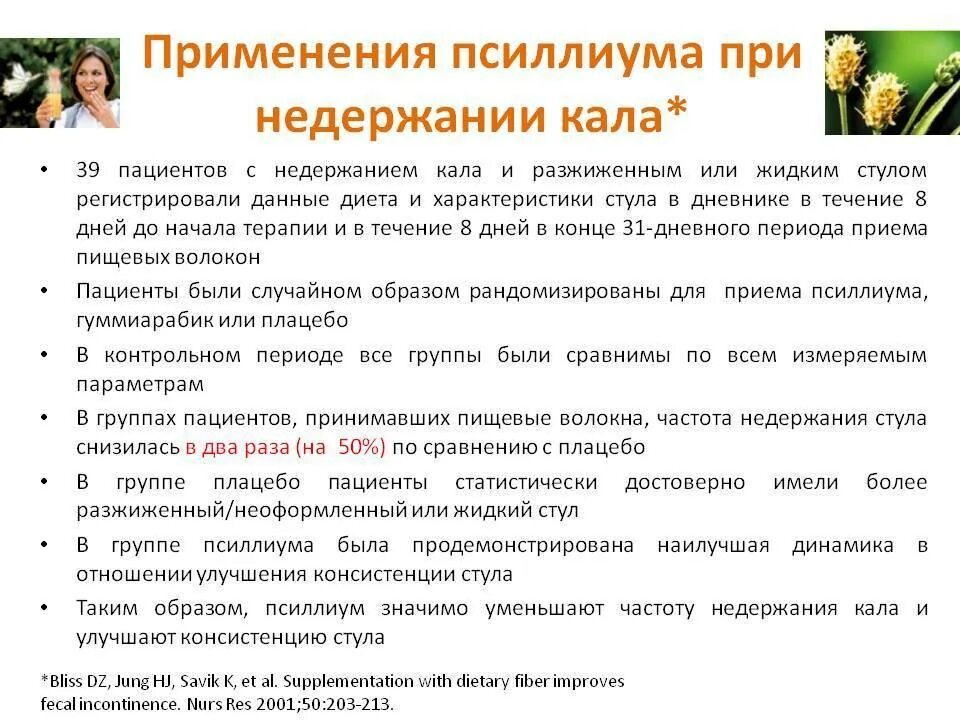 Применения псиллиума при недержании кала*

• 39 пациентов с недержанием кала и разжиженным или жидким стулом регистрировали данные диета и характеристики стула в дневнике в течение 8 дней до начала терапии и в течение 8 дней в конце 31-дневного периода приема пищевых волокон
• Пациенты были случайном образом рандомизированы для приема псиллиума, гуммиарабик или плацебо
• В контрольном периоде все группы были сравнимы по всем измеряемым параметрам
• В группах пациентов, принимавших пищевые волокна, частота недержания стула снизилась в два раза (на 50%) по сравнению с плацебо
• В группе плацебо пациенты статистически достоверно имели более разжиженный/неоформленный или жидкий стул
• В группе псиллиума была продемонстрирована наилучшая динамика в отношении улучшения консистенции стула
• Таким образом, псиллиум значимо уменьшают частоту недержания кала и улучшают консистенцию стула

*Bliss DZ, Jung HJ, Savik K, et al. Supplementation with dietary fiber improves fecal incontinence. Nurs Res 2001;50:203-213.